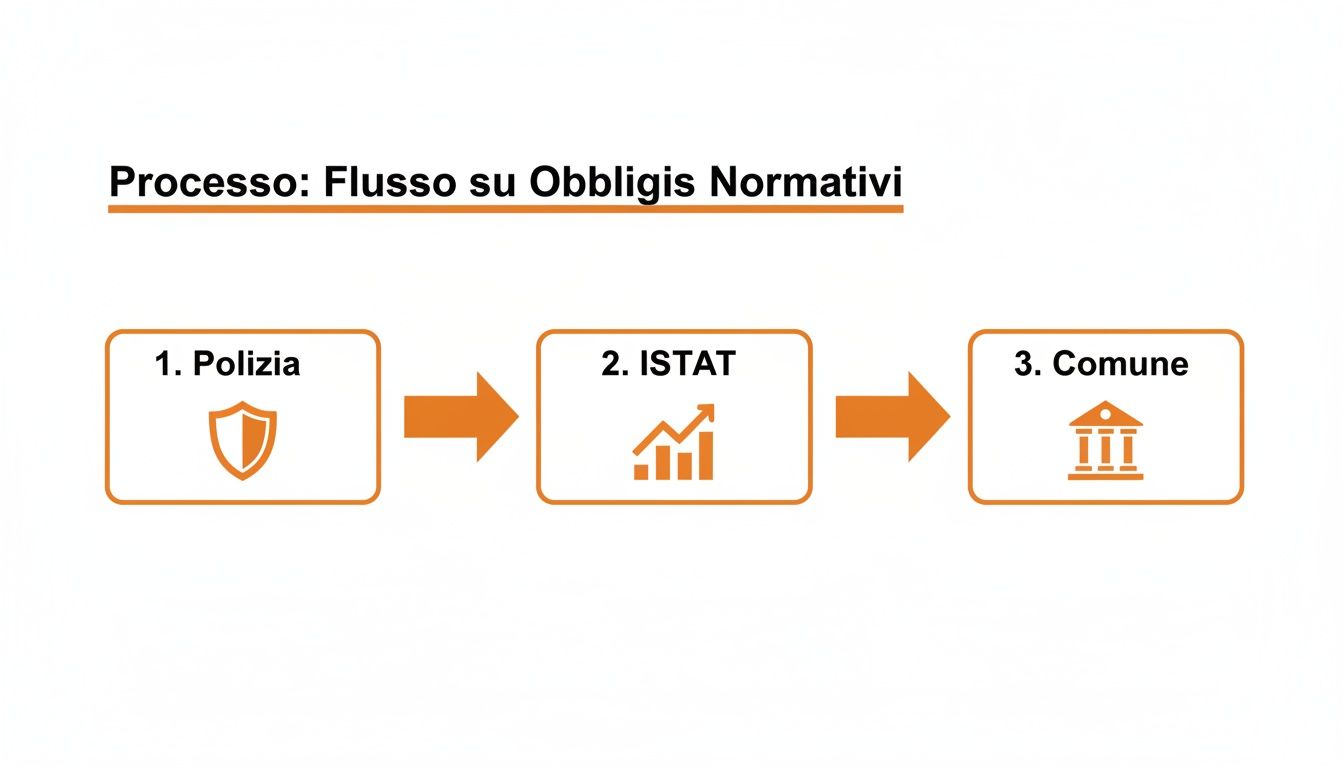 Processo: Flusso su Obbligis Normativi

1. Polizia

2. ISTAT

3. Comune